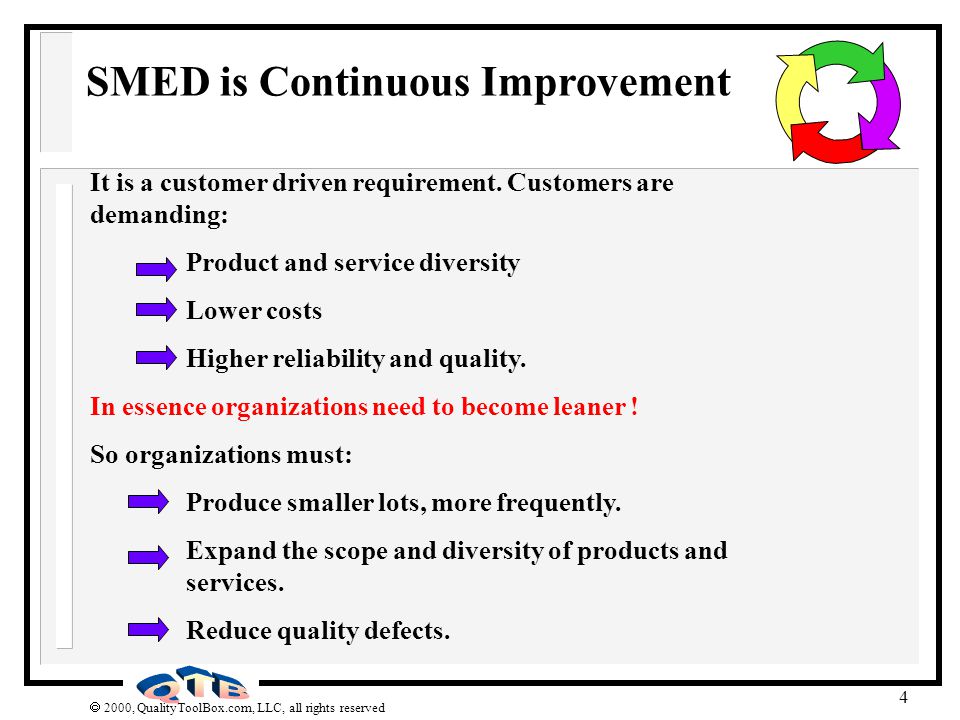 SMED is Continuous Improvement

It is a customer driven requirement. Customers are demanding:

Product and service diversity

Lower costs

Higher reliability and quality.

In essence organizations need to become leaner !

So organizations must:

Produce smaller lots, more frequently.

Expand the scope and diversity of products and services.

Reduce quality defects.

QTB

© 2000, QualityToolBox.com, LLC, all rights reserved

4